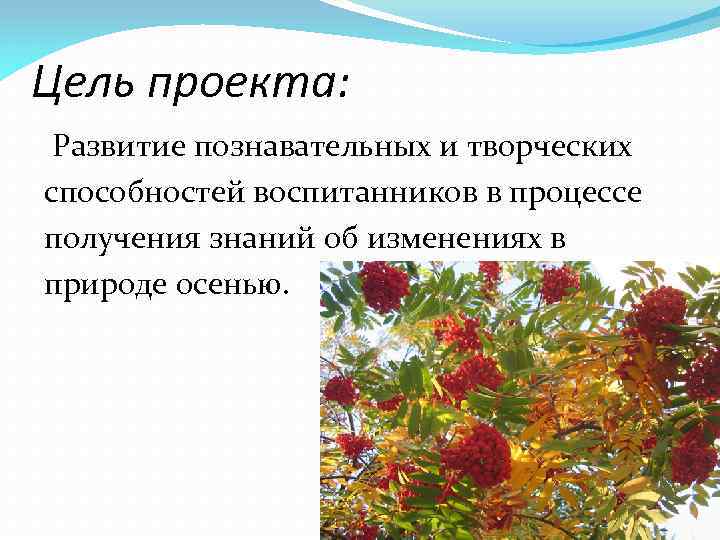 Цель проекта:

Развитие познавательных и творческих способностей воспитанников в процессе получения знаний об изменениях в природе осенью.